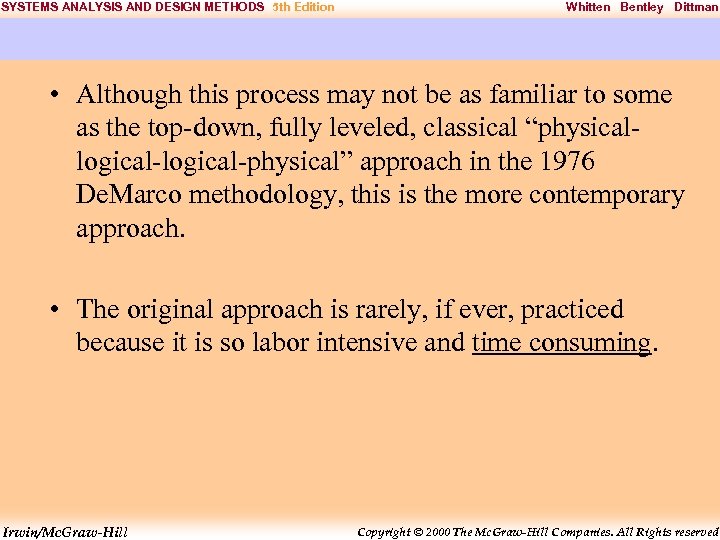 SYSTEMS ANALYSIS AND DESIGN METHODS 5th Edition Whitten Bentley Dittman

• Although this process may not be as familiar to some as the top-down, fully leveled, classical “physical-logical-logical-physical” approach in the 1976 DeMarco methodology, this is the more contemporary approach.

• The original approach is rarely, if ever, practiced because it is so labor intensive and time consuming.

Irwin/McGraw-Hill Copyright © 2000 The McGraw-Hill Companies. All Rights reserved